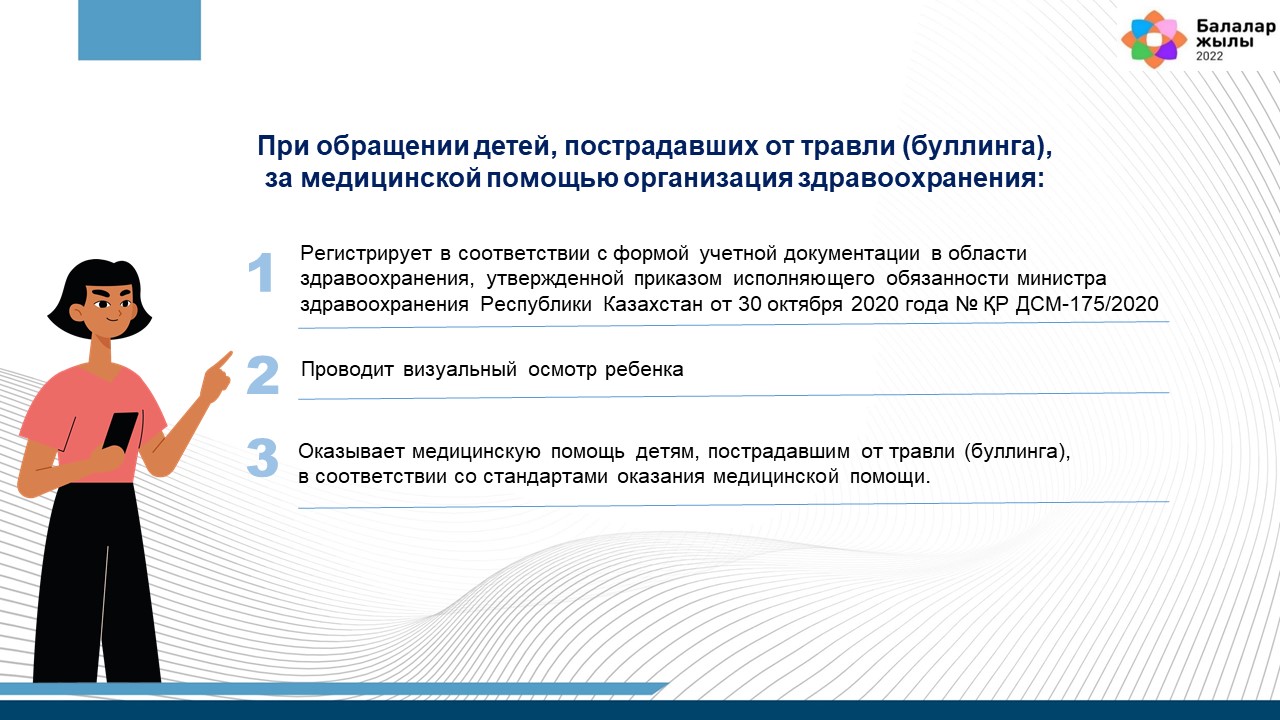 Балалар жылы 2022

При обращении детей, пострадавших от травли (буллинга), за медицинской помощью организация здравоохранения:

1

Регистрирует в соответствии с формой учетной документации в области здравоохранения, утвержденной приказом исполняющего обязанности министра здравоохранения Республики Казахстан от 30 октября 2020 года № ҚР ДСМ-175/2020

2

Проводит визуальный осмотр ребенка

3

Оказывает медицинскую помощь детям, пострадавшим от травли (буллинга), в соответствии со стандартами оказания медицинской помощи.